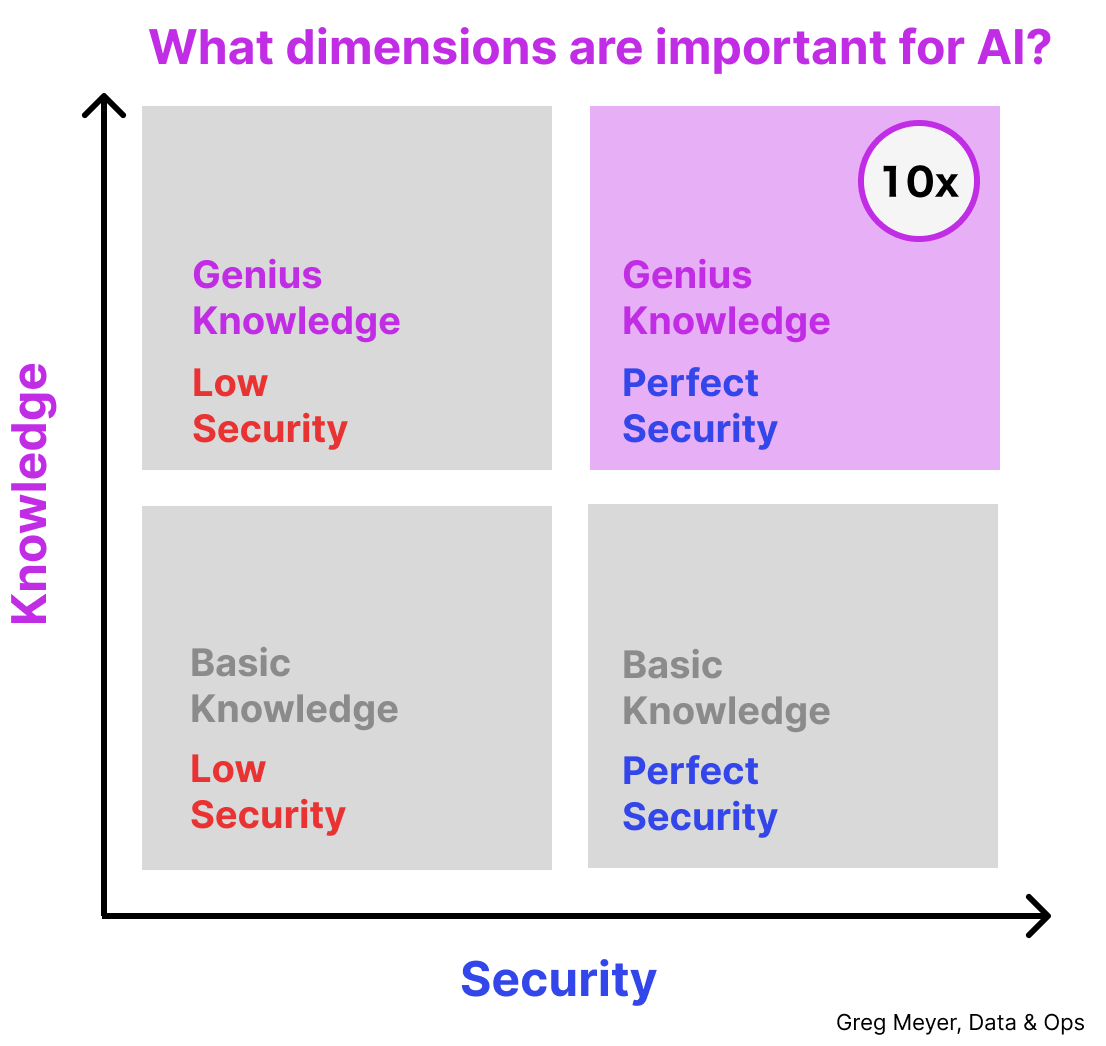 What dimensions are important for AI?

Knowledge

Genius Knowledge

Low Security

10x

Genius Knowledge

Perfect Security

Basic Knowledge

Low Security

Basic Knowledge

Perfect Security

Security

Greg Meyer, Data & Ops